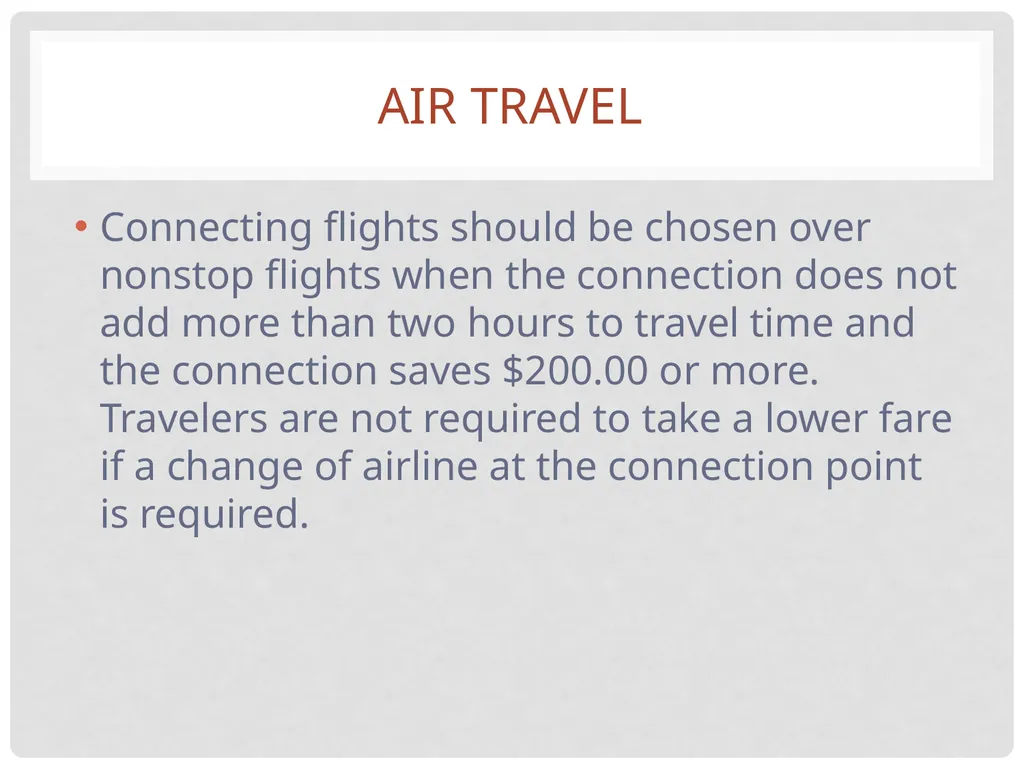 AIR TRAVEL

• Connecting flights should be chosen over nonstop flights when the connection does not add more than two hours to travel time and the connection saves \$200.00 or more. Travelers are not required to take a lower fare if a change of airline at the connection point is required.